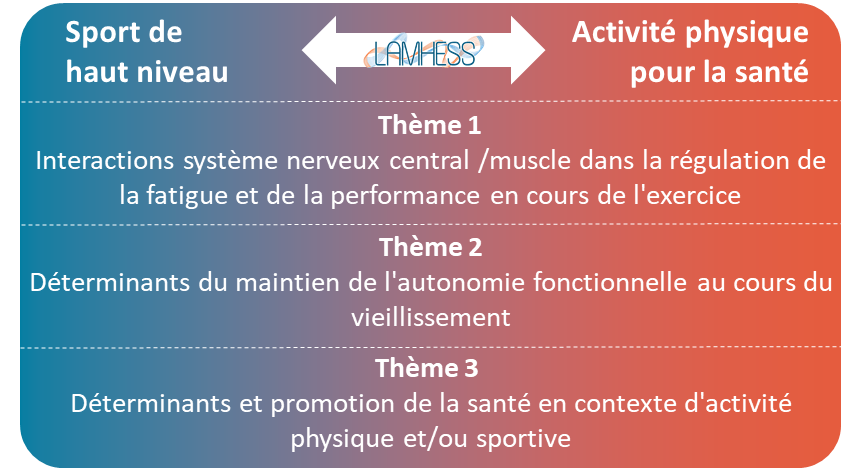 Sport de haut niveau

LAMHESS

Activité physique pour la santé

Thème 1
Interactions système nerveux central /muscle dans la régulation de la fatigue et de la performance en cours de l'exercice

Thème 2
Déterminants du maintien de l'autonomie fonctionnelle au cours du vieillissement

Thème 3
Déterminants et promotion de la santé en contexte d'activité physique et/ou sportive